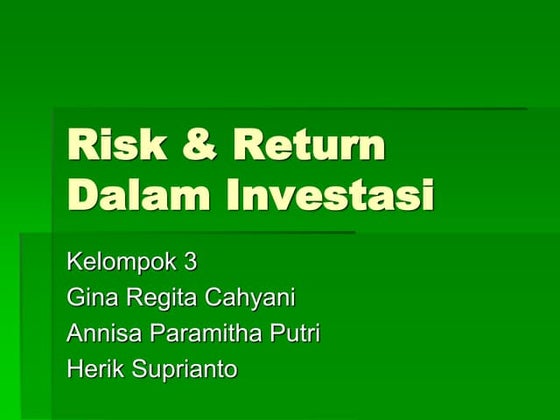 Risk & Return Dalam Investasi

Kelompok 3
Gina Regita Cahyani
Annisa Paramitha Putri
Herik Suprianto